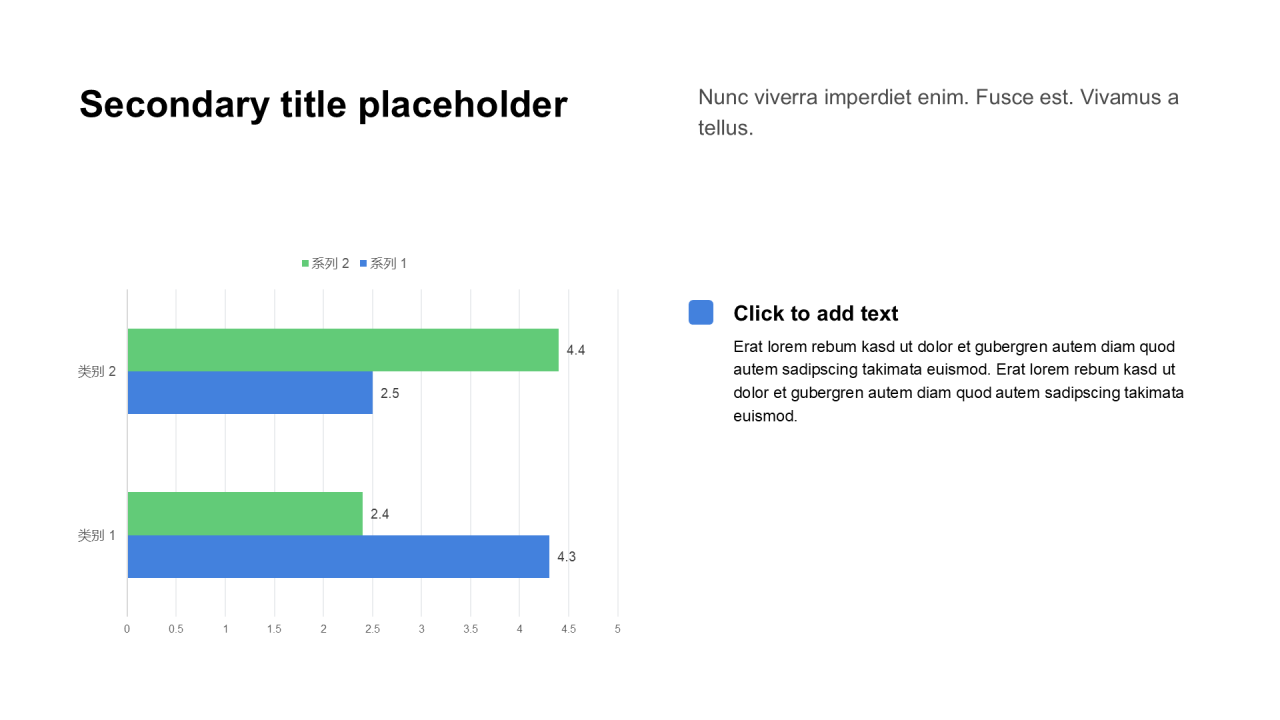 Secondary title placeholder

Nunc viverra imperdiet enim. Fusce est. Vivamus a tellus.

系列 2 系列 1

类别 2
4.4
2.5

类别 1
2.4
4.3

0 0.5 1 1.5 2 2.5 3 3.5 4 4.5 5

Click to add text

Erat lorem rebum kasd ut dolor et gubergren autem diam quod autem sadipscing takimata euismod. Erat lorem rebum kasd ut dolor et gubergren autem diam quod autem sadipscing takimata euismod.